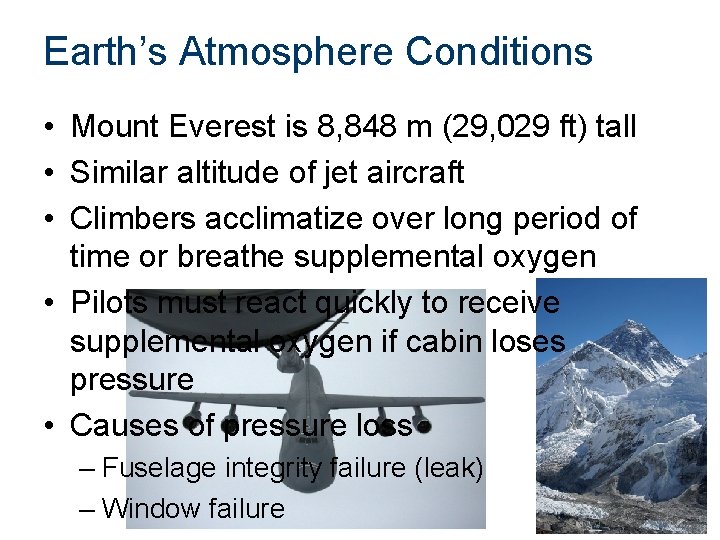 Earth's Atmosphere Conditions

• Mount Everest is 8,848 m (29,029 ft) tall
• Similar altitude of jet aircraft
• Climbers acclimatize over long period of time or breathe supplemental oxygen
• Pilots must react quickly to receive supplemental oxygen if cabin loses pressure
• Causes of pressure loss
– Fuselage integrity failure (leak)
– Window failure